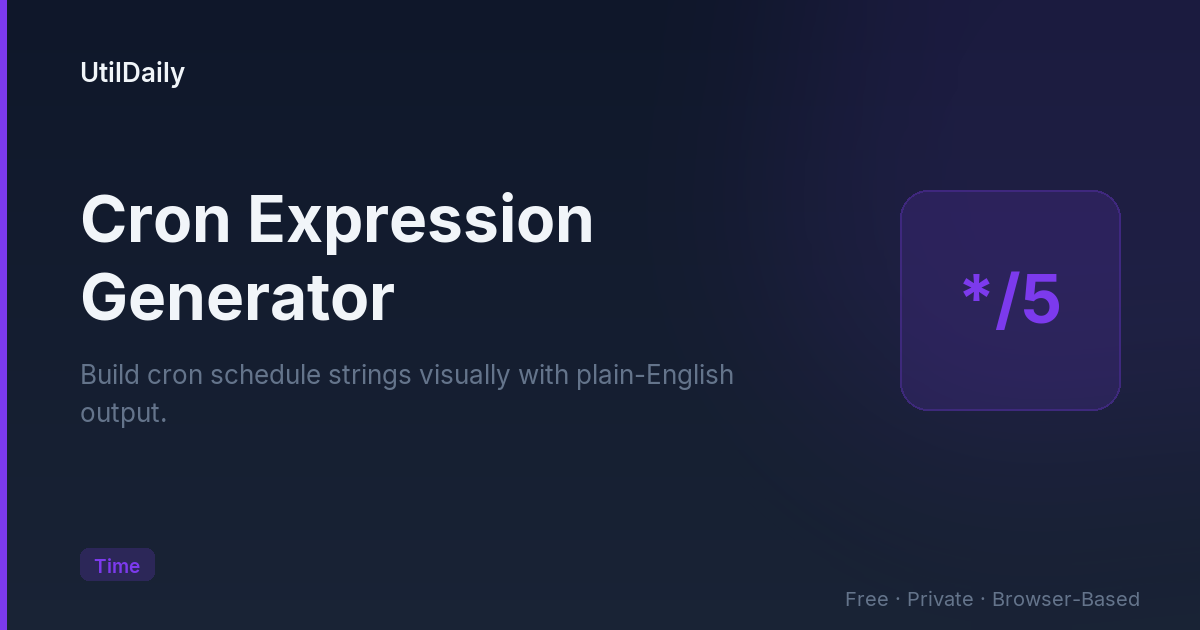 UtilDaily

Cron Expression Generator

Build cron schedule strings visually with plain-English output.

*/5

Time

Free · Private · Browser-Based